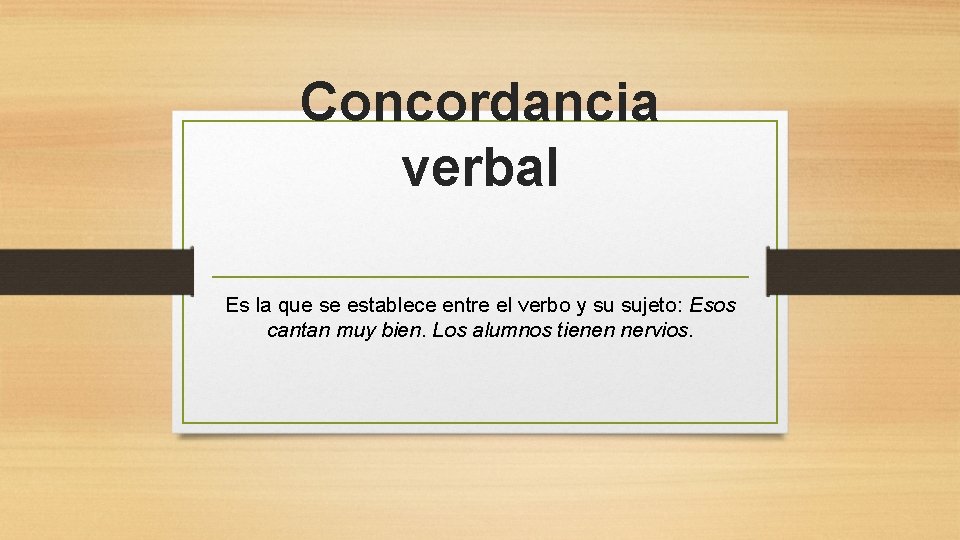 Concordancia verbal

Es la que se establece entre el verbo y su sujeto: Esos cantan muy bien. Los alumnos tienen nervios.